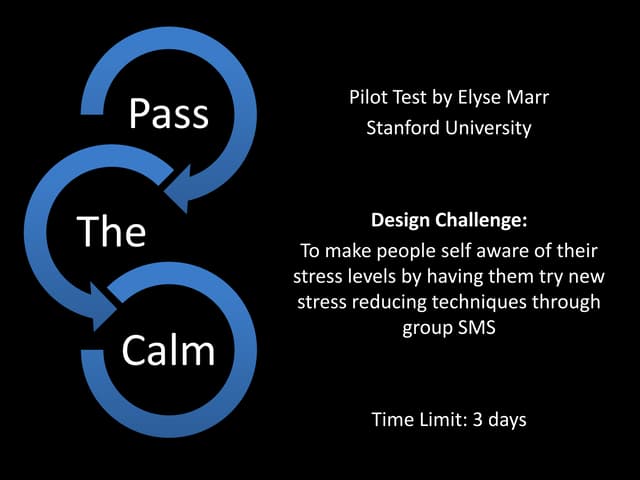 Pass

The

Calm

Pilot Test by Elyse Marr
Stanford University

Design Challenge:
To make people self aware of their stress levels by having them try new stress reducing techniques through group SMS

Time Limit: 3 days